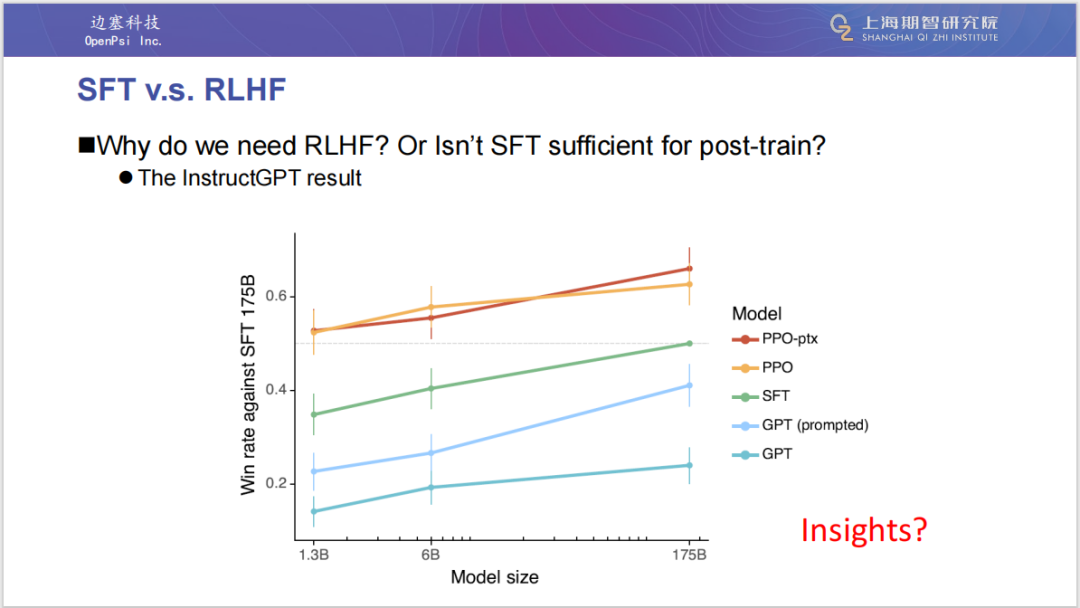 边塞科技
OpenPsi Inc.

上海期智研究院
SHANGHAI QI ZHI INSTITUTE

SFT v.s. RLHF

■Why do we need RLHF? Or Isn't SFT sufficient for post-train?

● The InstructGPT result

Win rate against SFT 175B

0.6

0.4

0.2

1.3B

6B

175B

Model size

Model

PPO-ptx

PPO

SFT

GPT (prompted)

GPT

Insights?